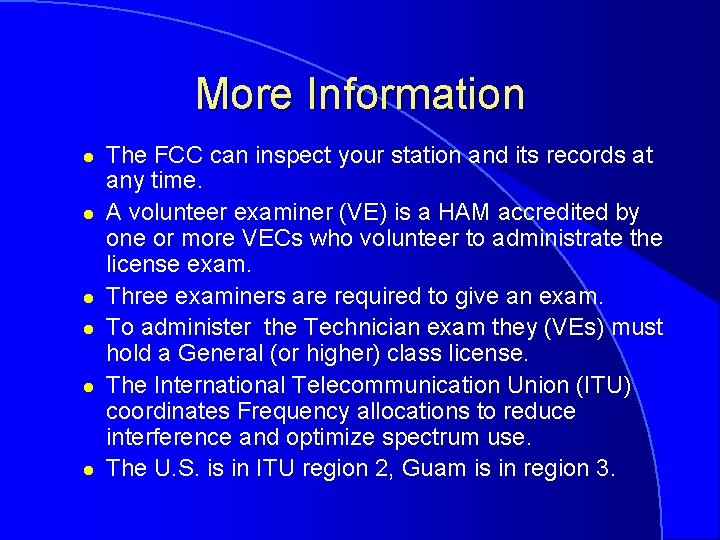 More Information

- The FCC can inspect your station and its records at any time.
- A volunteer examiner (VE) is a HAM accredited by one or more VECs who volunteer to administrate the license exam.
- Three examiners are required to give an exam.
- To administer the Technician exam they (VEs) must hold a General (or higher) class license.
- The International Telecommunication Union (ITU) coordinates Frequency allocations to reduce interference and optimize spectrum use.
- The U.S. is in ITU region 2, Guam is in region 3.